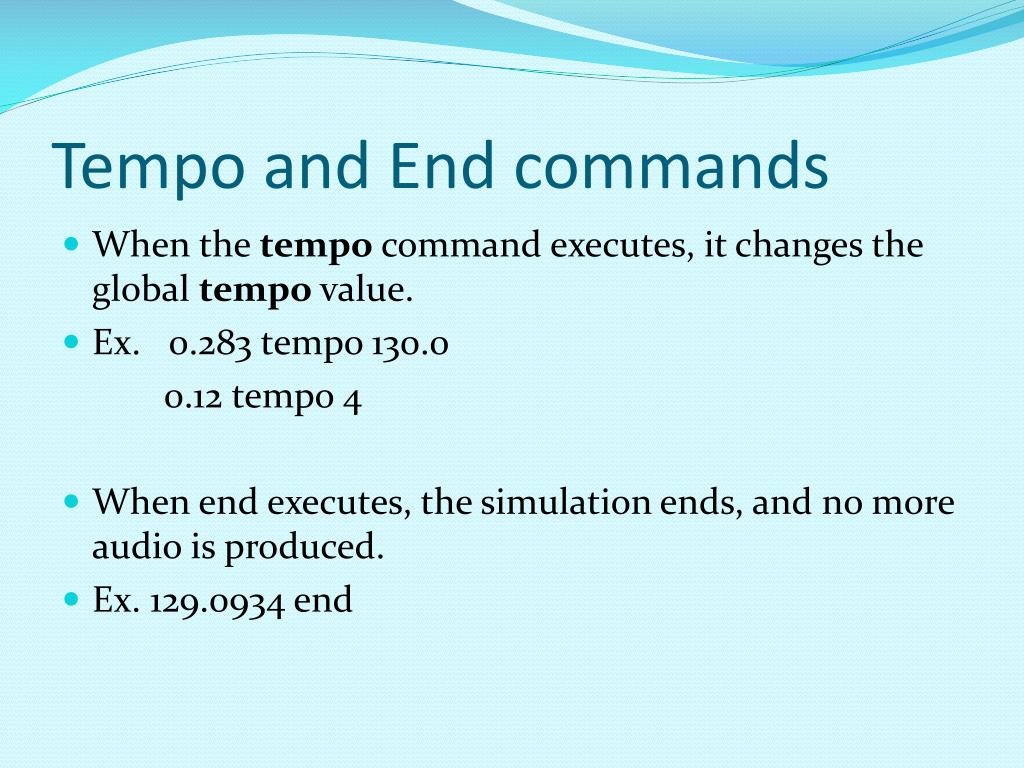 Tempo and End commands

When the tempo command executes, it changes the global tempo value.

Ex. 0.283 tempo 130.0
0.12 tempo 4

When end executes, the simulation ends, and no more audio is produced.

Ex. 129.0934 end